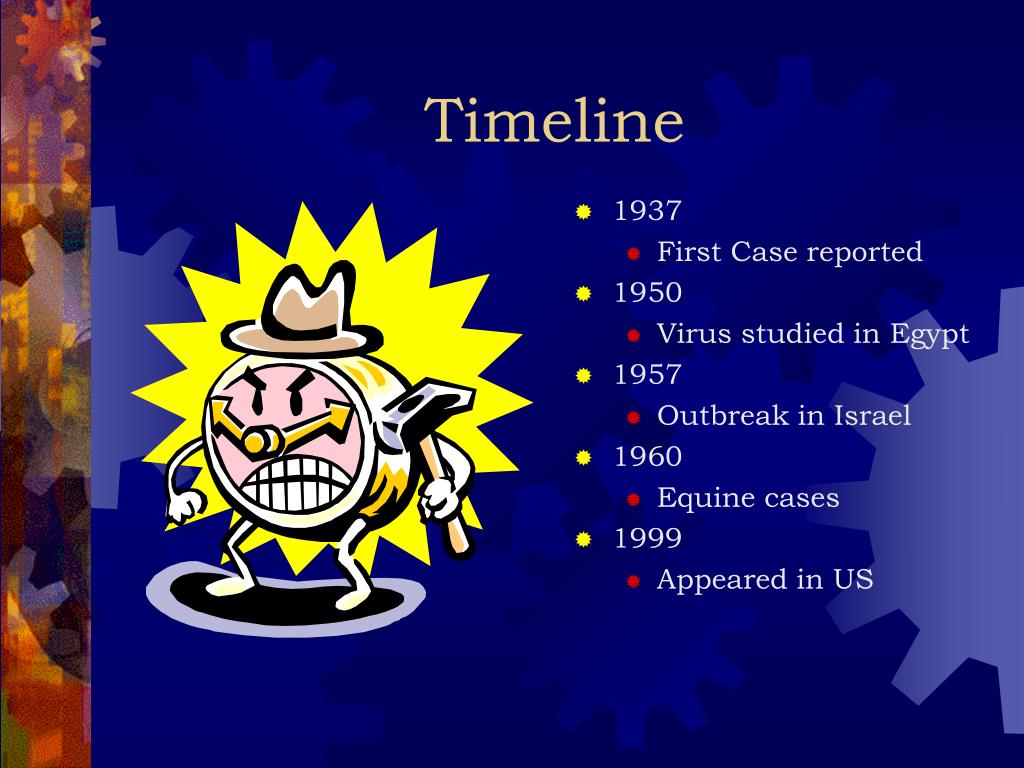 Timeline

1937
First Case reported
1950
Virus studied in Egypt
1957
Outbreak in Israel
1960
Equine cases
1999
Appeared in US